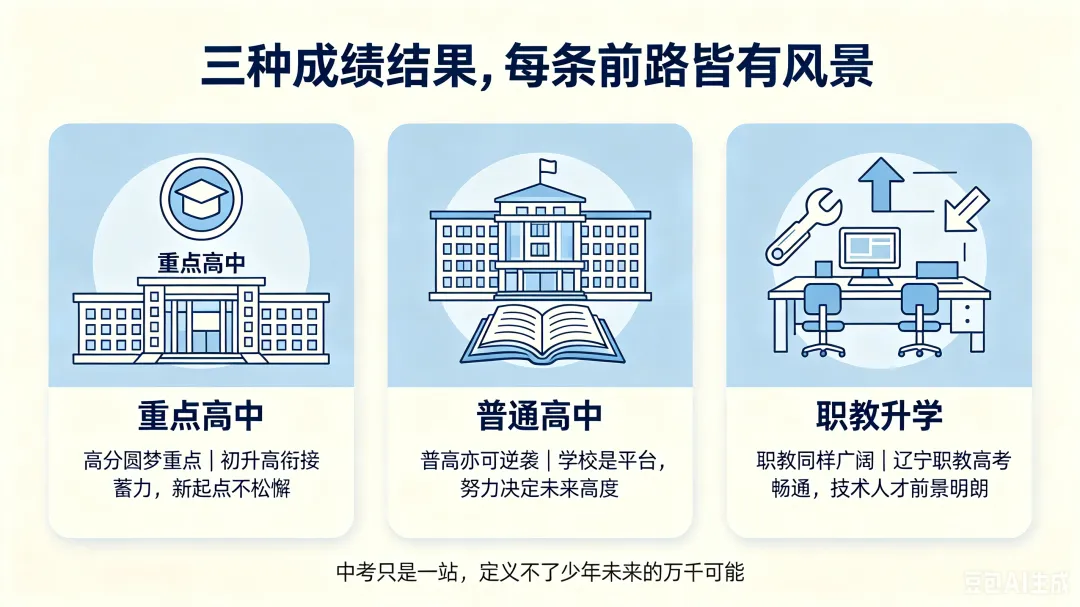 三种成绩结果，每条前路皆有风景

重点高中

重点高中

高分圆梦重点 | 初升高衔接蓄力，新起点不松懈

普通高中

普高亦可逆袭 | 学校是平台，努力决定未来高度

职教升学

职教同样广阔 | 辽宁职教高考畅通，技术人才前景明朗

中考只是一站，定义不了少年未来的万千可能

豆包AI生成